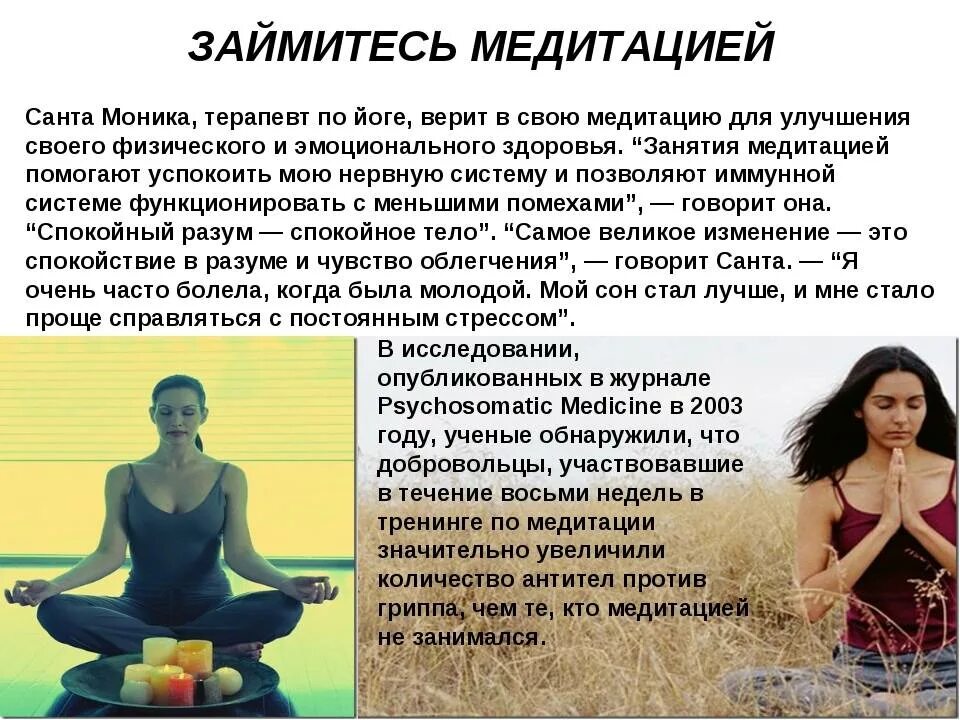 ЗАЙМИТЕСЬ МЕДИТАЦИЕЙ

Санта Моника, терапевт по йоге, верит в свою медитацию для улучшения своего физического и эмоционального здоровья. “Занятия медитацией помогают успокоить мою нервную систему и позволяют иммунной системе функционировать с меньшими помехами”, — говорит она. “Спокойный разум — спокойное тело”. “Самое великое изменение — это спокойствие в разуме и чувство облегчения”, — говорит Санта. — “Я очень часто болела, когда была молодой. Мой сон стал лучше, и мне стало проще справляться с постоянным стрессом”.

В исследовании, опубликованных в журнале Psychosomatic Medicine в 2003 году, ученые обнаружили, что добровольцы, участвовавшие в течение восьми недель в тренинге по медитации значительно увеличили количество антител против гриппа, чем те, кто медитацией не занимался.